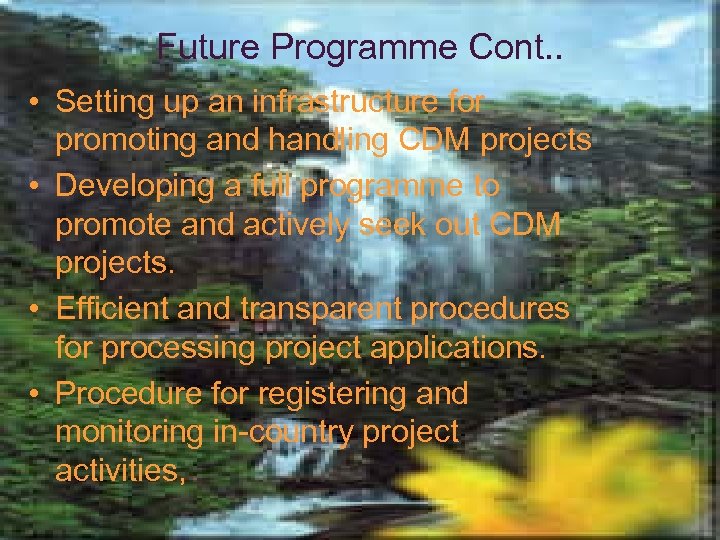 Future Programme Cont..

• Setting up an infrastructure for promoting and handling CDM projects
• Developing a full programme to promote and actively seek out CDM projects.
• Efficient and transparent procedures for processing project applications.
• Procedure for registering and monitoring in-country project activities,